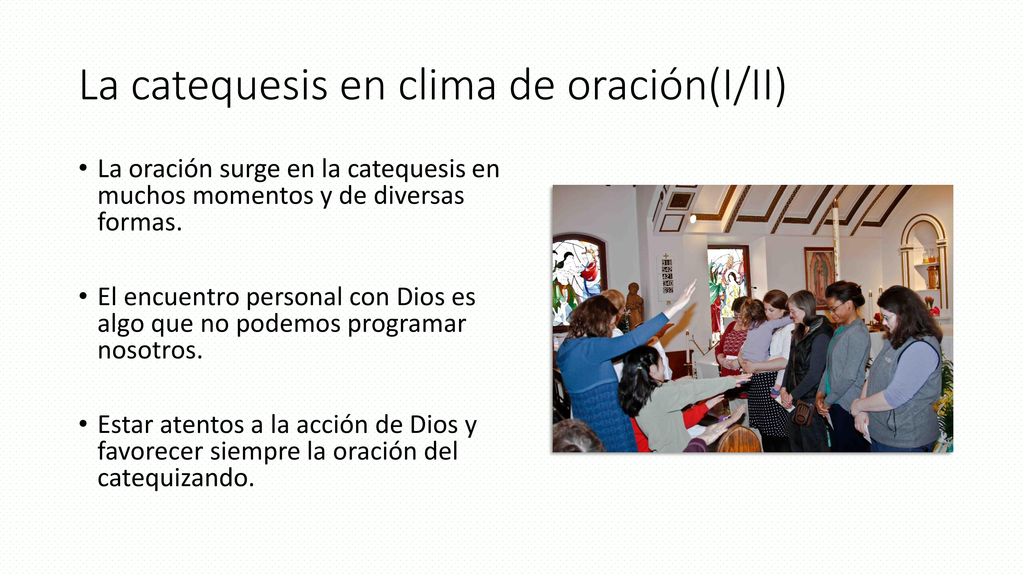 La catequesis en clima de oración(I/II)

• La oración surge en la catequesis en muchos momentos y de diversas formas.

• El encuentro personal con Dios es algo que no podemos programar nosotros.

• Estar atentos a la acción de Dios y favorecer siempre la oración del catequizando.